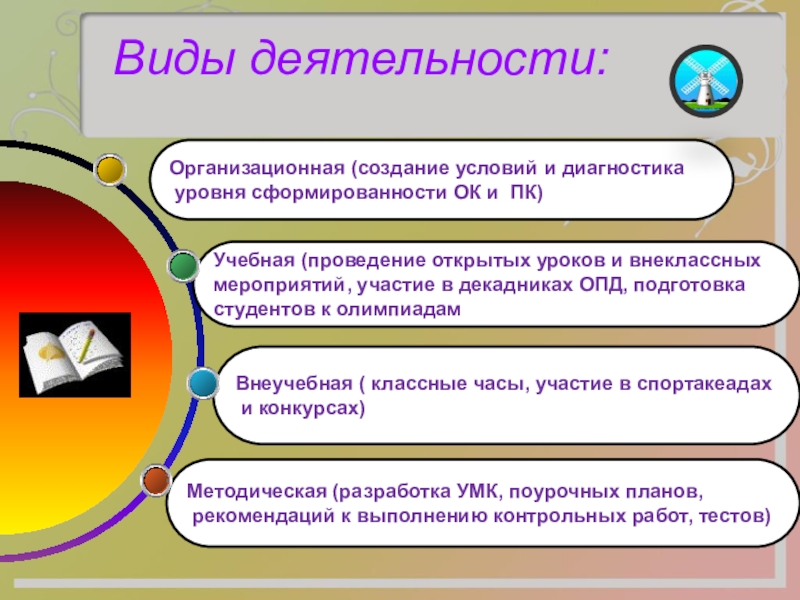 Виды деятельности:

Организационная (создание условий и диагностика уровня сформированности ОК и ПК)

Учебная (проведение открытых уроков и внеклассных мероприятий, участие в декадниках ОПД, подготовка студентов к олимпиадам

Внеучебная ( классные часы, участие в спортакеадах и конкурсах)

Методическая (разработка УМК, поурочных планов, рекомендаций к выполнению контрольных работ, тестов)